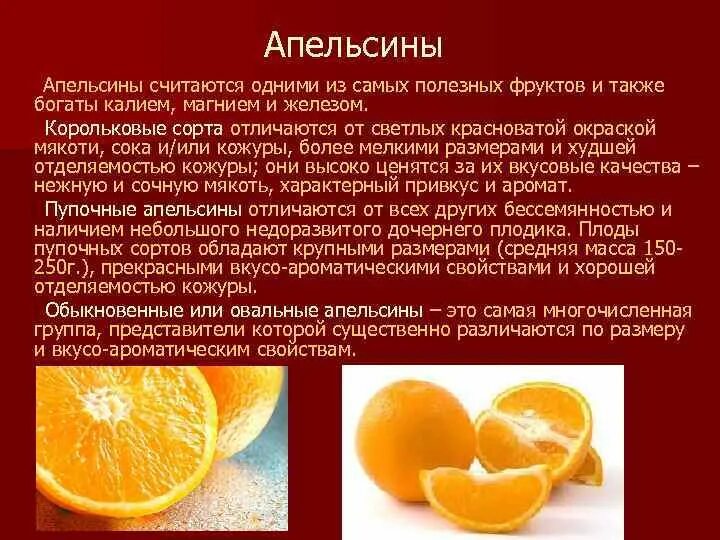 Апельсины

Апельсины считаются одними из самых полезных фруктов и также богаты калием, магнием и железом.

Корольковые сорта отличаются от светлых красноватой окраской мякоти, сока и/или кожуры, более мелкими размерами и худшей отделяемостью кожуры; они высоко ценятся за их вкусовые качества – нежную и сочную мякоть, характерный привкус и аромат.

Пупочные апельсины отличаются от всех других бессемянностью и наличием небольшого недоразвитого дочернего плодика. Плоды пупочных сортов обладают крупными размерами (средняя масса 150-250г.), прекрасными вкусо-ароматическими свойствами и хорошей отделяемостью кожуры.

Обыкновенные или овальные апельсины – это самая многочисленная группа, представители которой существенно различаются по размеру и вкусо-ароматическим свойствам.